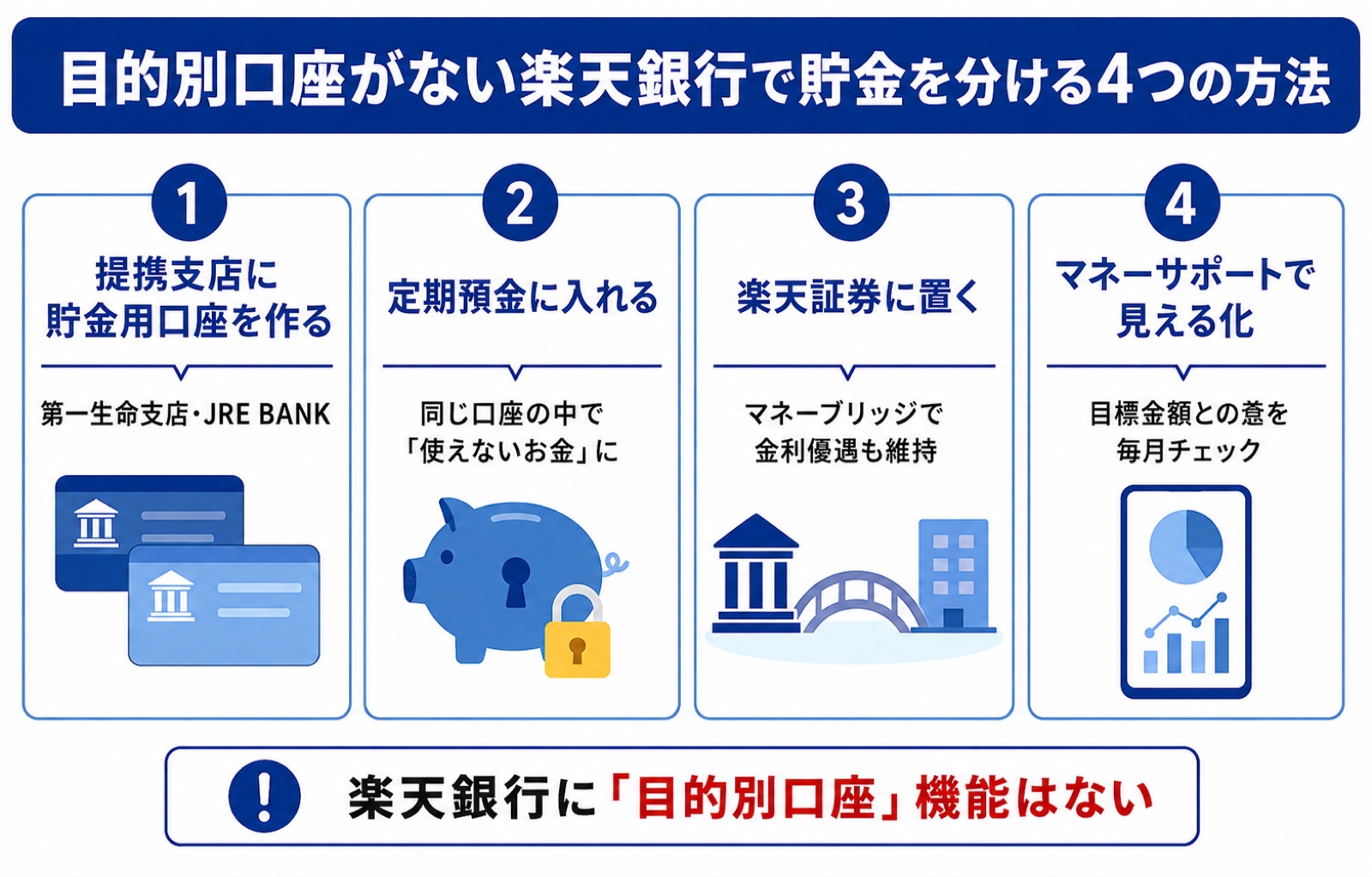 目的別口座がない楽天銀行で貯金を分ける4つの方法

1
提携支店に貯金用口座を作る
第一生命支店・JRE BANK

2
定期預金に入れる
同じ口座の中で「使えないお金」に

3
楽天証券に置く
マネーブリッジで金利優遇も維持

4
マネーサポートで見える化
目標金額との差を毎月チェック

!
楽天銀行に「目的別口座」機能はない